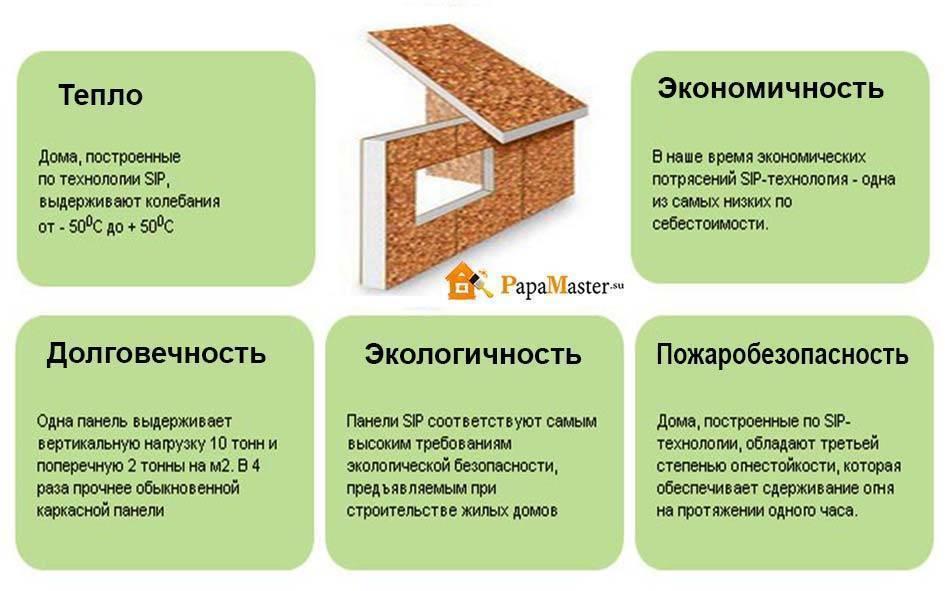 Тепло

Дома, построенные по технологии SIP, выдерживают колебания от - $50^0$С до + $50^0$С

PapaMaster.su

Экономичность

В наше время экономических потрясений SIP-технология - одна из самых низких по себестоимости.

Долговечность

Одна панель выдерживает вертикальную нагрузку 10 тонн и поперечную 2 тонны на м2. В 4 раза прочнее обыкновенной каркасной панели

Экологичность

Панели SIP соответствуют самым высоким требованиям экологической безопасности, предъявляемым при строительстве жилых домов

Пожаробезопасность

Дома, построенные по SIP-технологии, обладают третьей степенью огнестойкости, которая обеспечивает сдерживание огня на протяжении одного часа.